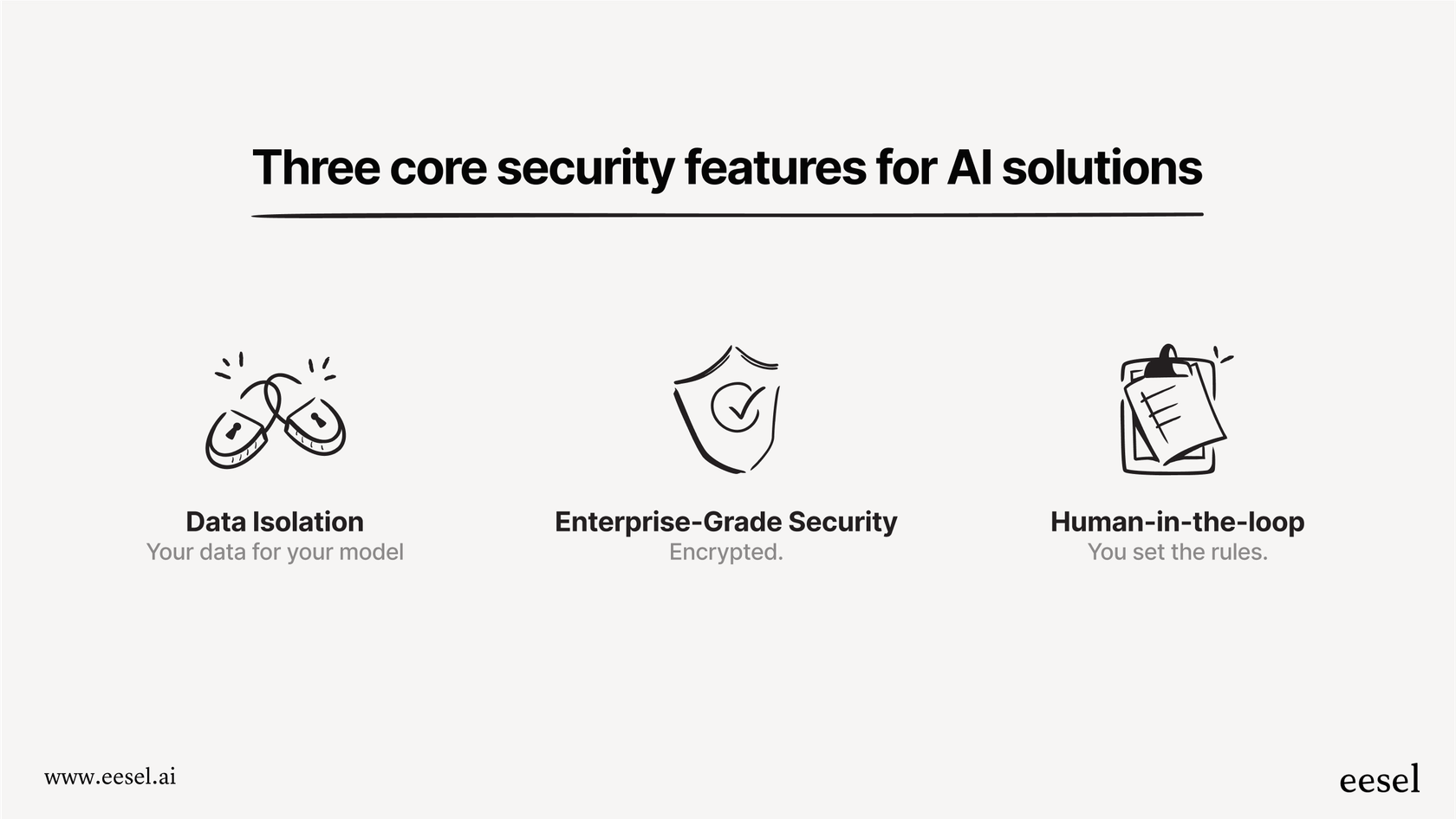 Three core security features for AI solutions

Data Isolation
Your data for your model

Enterprise-Grade Security
Encrypted.

Human-in-the-loop
You set the rules.

www.eesel.ai

eesel